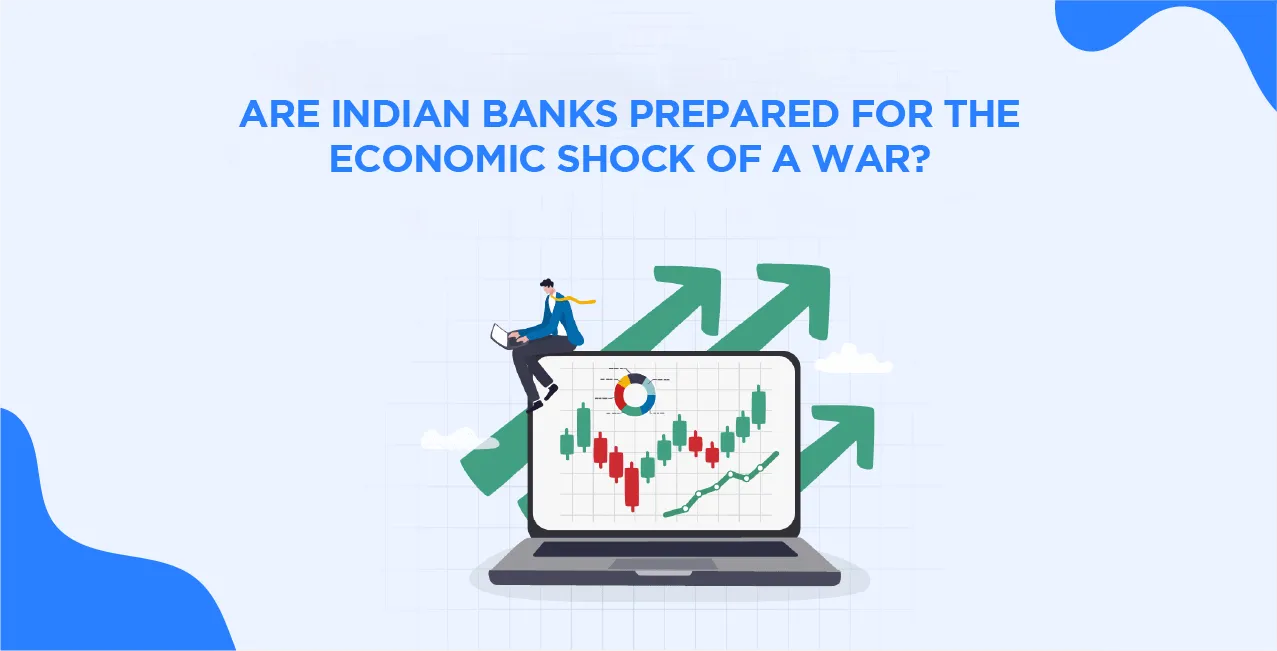 ARE INDIAN BANKS PREPARED FOR THE ECONOMIC SHOCK OF A WAR?